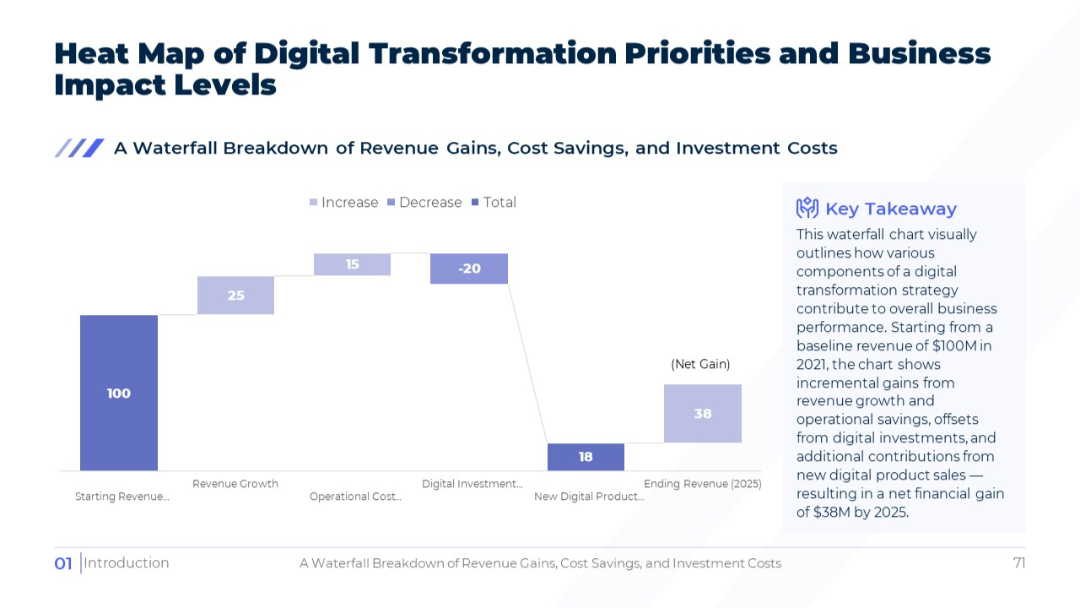 Heat Map of Digital Transformation Priorities and Business Impact Levels

A Waterfall Breakdown of Revenue Gains, Cost Savings, and Investment Costs

Increase Decrease Total

100

25

15

-20

18

(Net Gain)

38

Starting Revenue...

Revenue Growth

Operational Cost...

Digital Investment...

New Digital Product...

Ending Revenue (2025)

Key Takeaway

This waterfall chart visually outlines how various components of a digital transformation strategy contribute to overall business performance. Starting from a baseline revenue of $100M in 2021, the chart shows incremental gains from revenue growth and operational savings, offsets from digital investments, and additional contributions from new digital product sales — resulting in a net financial gain of $38M by 2025.

01 Introduction

A Waterfall Breakdown of Revenue Gains, Cost Savings, and Investment Costs

71